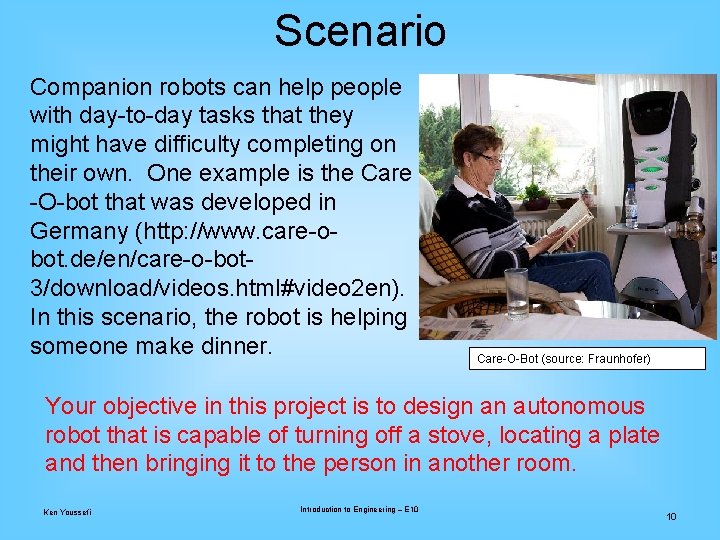 Scenario

Companion robots can help people with day-to-day tasks that they might have difficulty completing on their own. One example is the Care-O-bot that was developed in Germany (http://www.care-o-bot.de/en/care-o-bot-3/download/videos.html#video2en). In this scenario, the robot is helping someone make dinner.

Care-O-Bot (source: Fraunhofer)

Your objective in this project is to design an autonomous robot that is capable of turning off a stove, locating a plate and then bringing it to the person in another room.

Ken Youssefi

Introduction to Engineering – E10

10